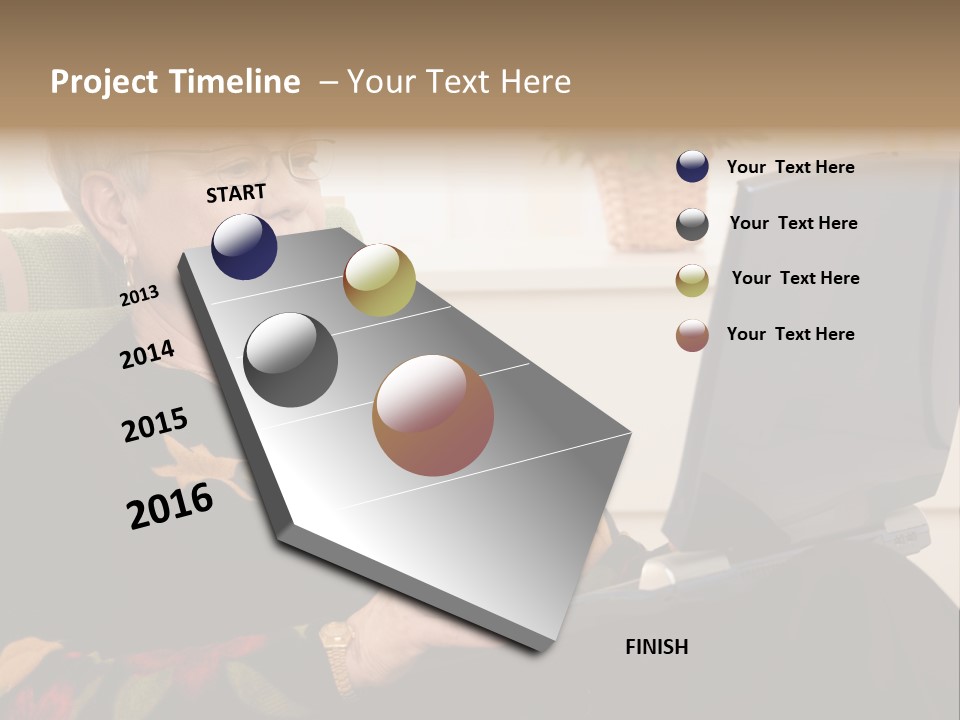 Project Timeline – Your Text Here

START

2013

2014

2015

2016

FINISH

Your Text Here

Your Text Here

Your Text Here

Your Text Here